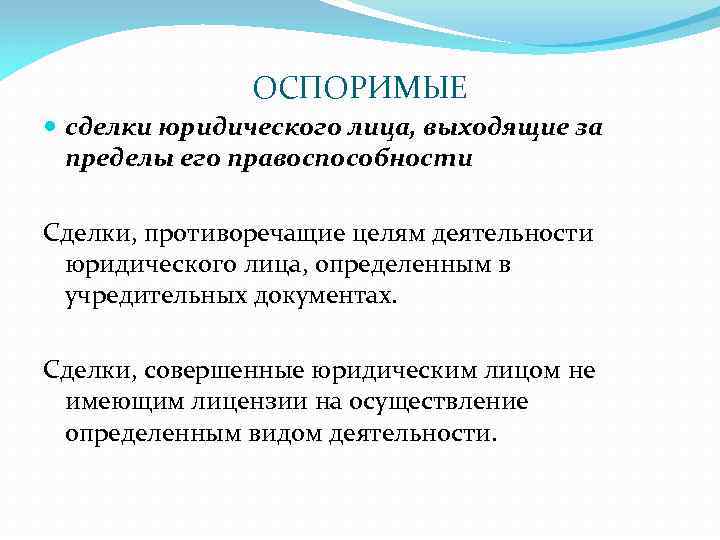 ОСПОРИМЫЕ

сделки юридического лица, выходящие за пределы его правоспособности

Сделки, противоречащие целям деятельности юридического лица, определенным в учредительных документах.

Сделки, совершенные юридическим лицом не имеющим лицензии на осуществление определенным видом деятельности.